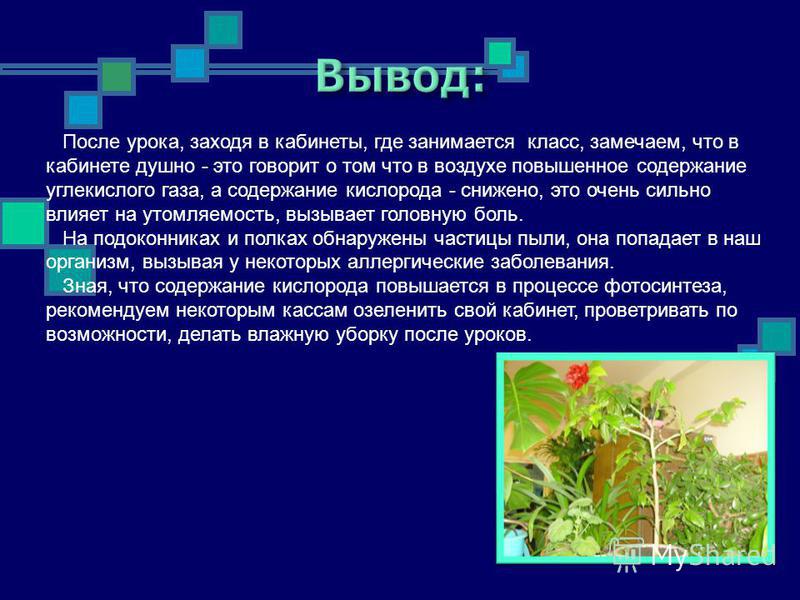 Вывод:

После урока, заходя в кабинеты, где занимается класс, замечаем, что в кабинете душно - это говорит о том что в воздухе повышенное содержание углекислого газа, а содержание кислорода - снижено, это очень сильно влияет на утомляемость, вызывает головную боль.

На подоконниках и полках обнаружены частицы пыли, она попадает в наш организм, вызывая у некоторых аллергические заболевания.

Зная, что содержание кислорода повышается в процессе фотосинтеза, рекомендуем некоторым кассам озеленить свой кабинет, проветривать по возможности, делать влажную уборку после уроков.

MyShared